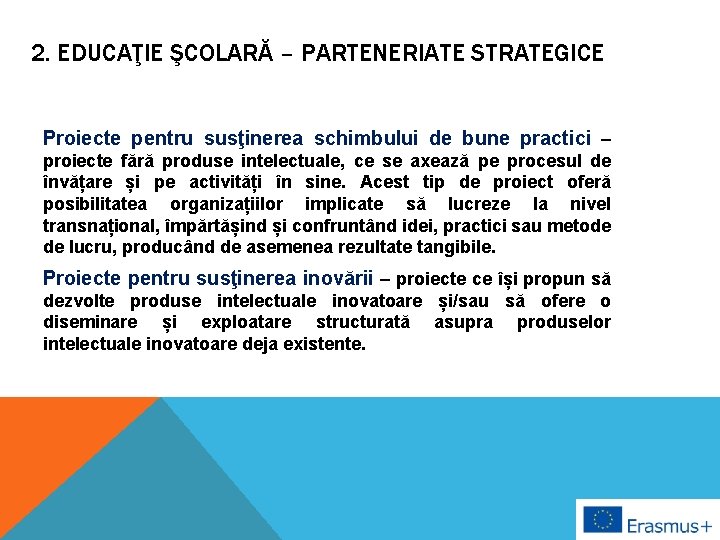 2. EDUCAŢIE ŞCOLARĂ – PARTENERIATE STRATEGICE

Proiecte pentru susţinerea schimbului de bune practici – proiecte fără produse intelectuale, ce se axează pe procesul de învățare și pe activități în sine. Acest tip de proiect oferă posibilitatea organizațiilor implicate să lucreze la nivel transnațional, împărtășind și confruntând idei, practici sau metode de lucru, producând de asemenea rezultate tangibile.

Proiecte pentru susţinerea inovării – proiecte ce își propun să dezvolte produse intelectuale inovatoare și/sau să ofere o diseminare și exploatare structurată asupra produselor intelectuale inovatoare deja existente.

Erasmus+